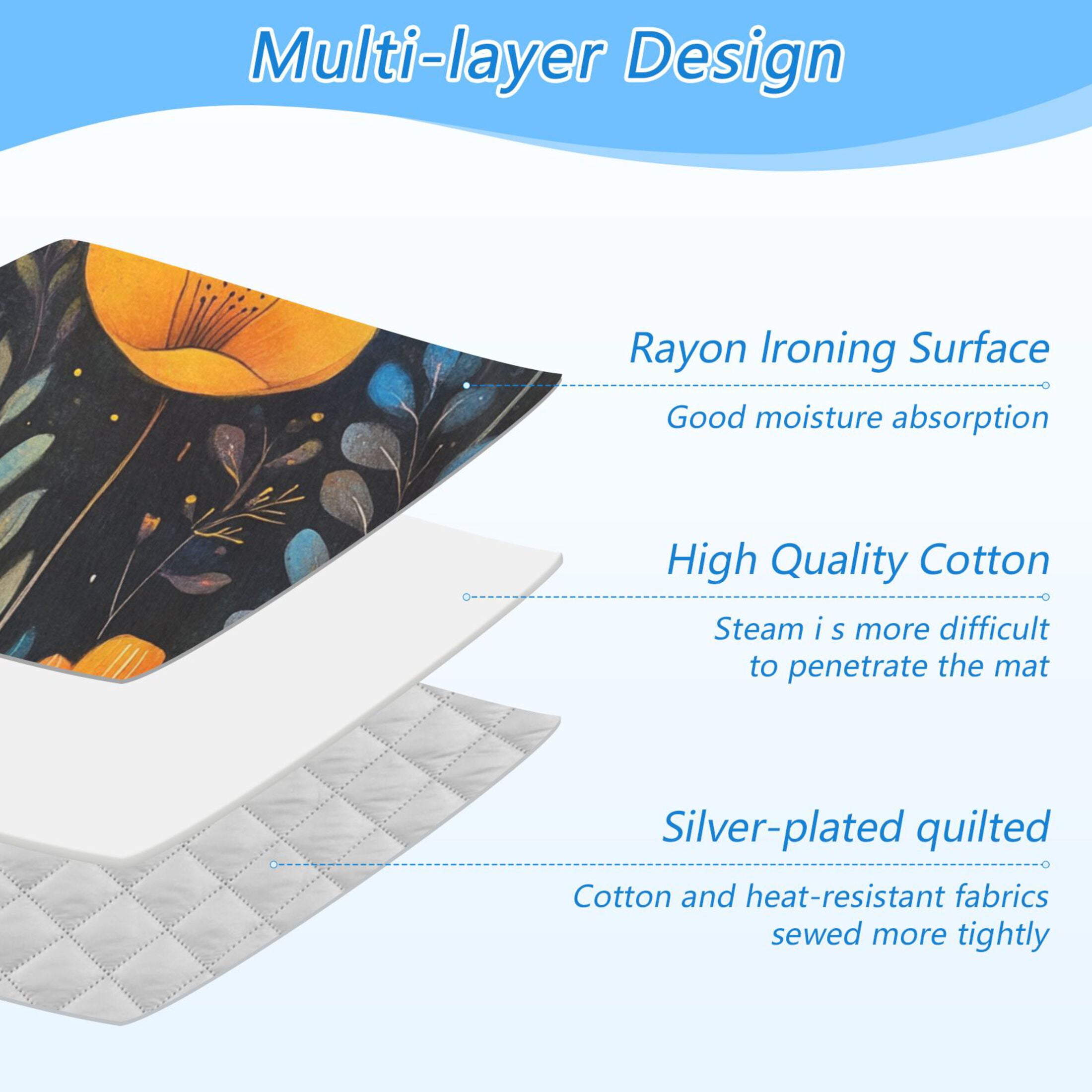 Multi-layer Design

Rayon Ironing Surface

Good moisture absorption

High Quality Cotton

Steam i s more difficult to penetrate the mat

Silver-plated quilted

Cotton and heat-resistant fabrics sewed more tightly